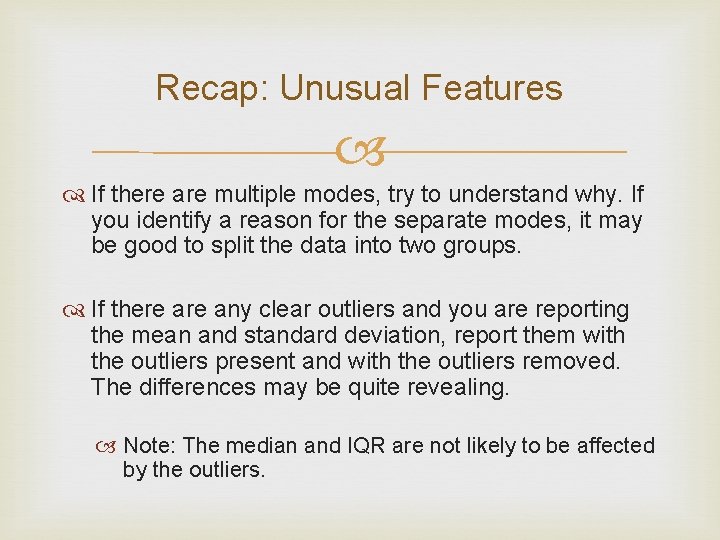 Recap: Unusual Features

If there are multiple modes, try to understand why. If you identify a reason for the separate modes, it may be good to split the data into two groups.

If there are any clear outliers and you are reporting the mean and standard deviation, report them with the outliers present and with the outliers removed. The differences may be quite revealing.

Note: The median and IQR are not likely to be affected by the outliers.